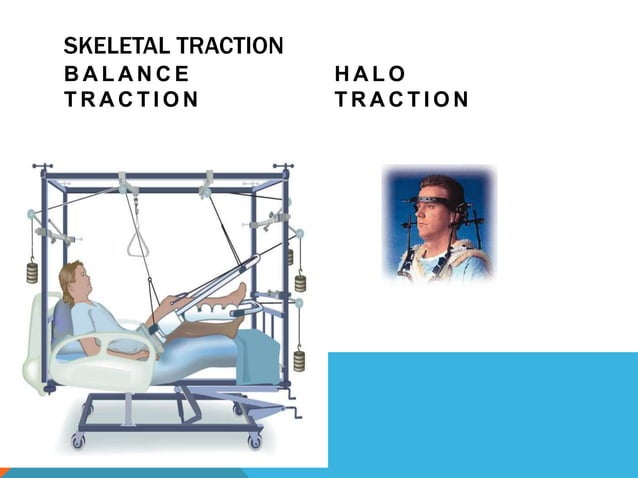 SKELETAL TRACTION

BALANCE TRACTION

HALO TRACTION